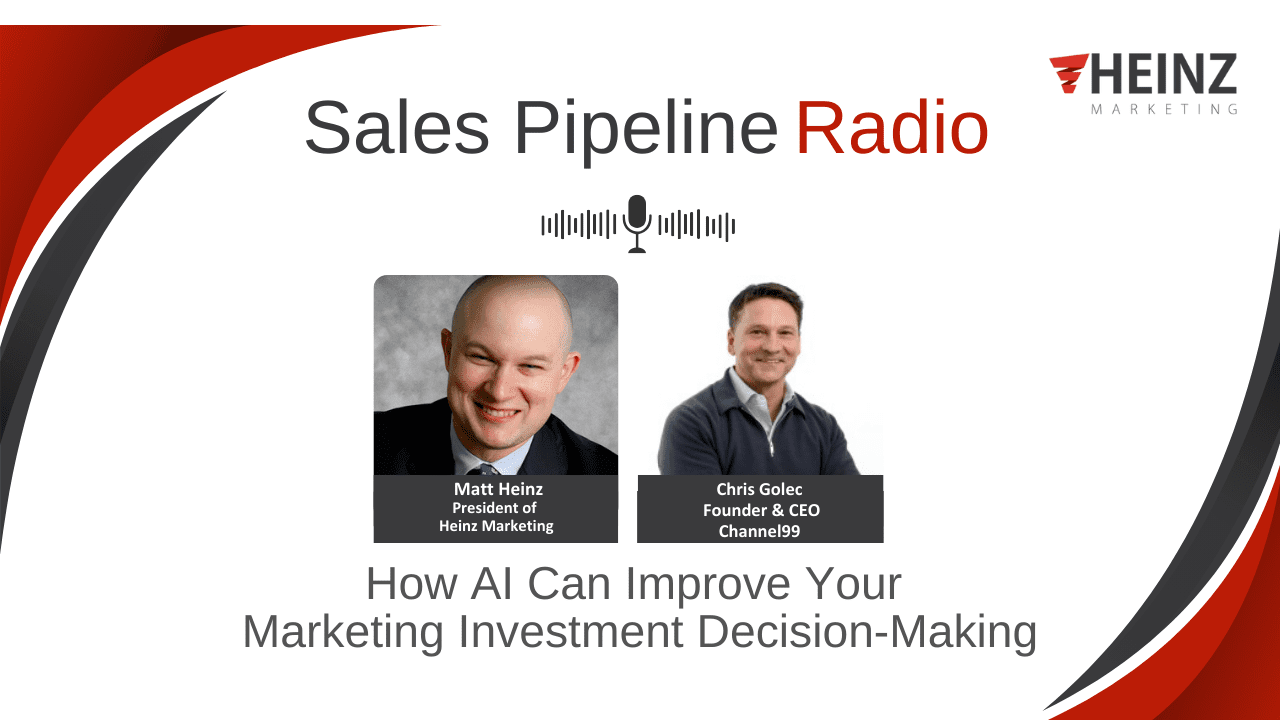 HEINZ
MARKETING

Sales Pipeline Radio

Matt Heinz
President of
Heinz Marketing

Chris Golec
Founder & CEO
Channel99

How AI Can Improve Your Marketing Investment Decision-Making